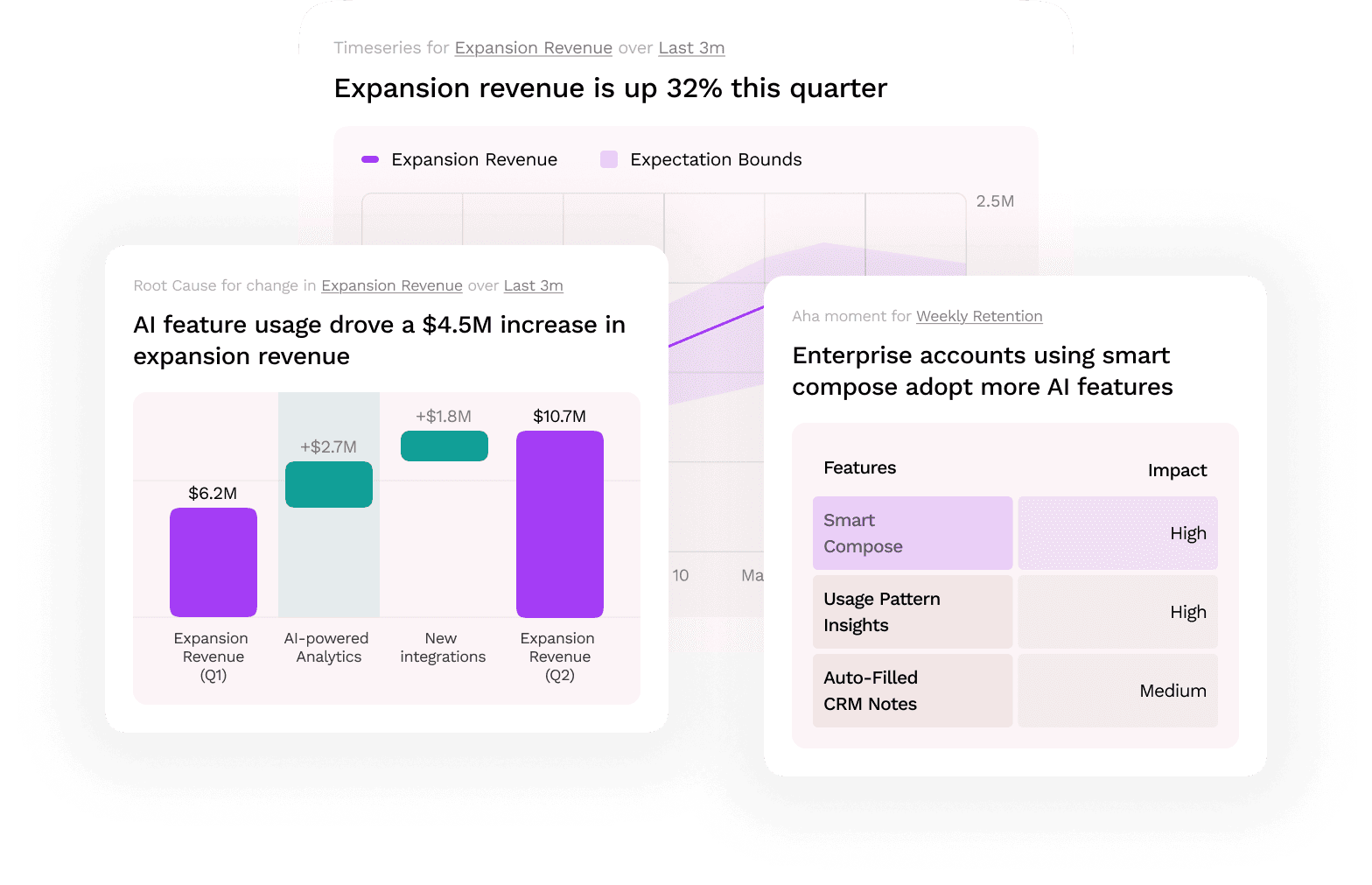 Timeseries for Expansion Revenue over Last 3m

Expansion revenue is up 32% this quarter

Expansion Revenue
Expectation Bounds

2.5M

10
Ma

Root Cause for change in Expansion Revenue over Last 3m

AI feature usage drove a $4.5M increase in expansion revenue

$6.2M
+$2.7M
+$1.8M
$10.7M

Expansion Revenue (Q1)
AI-powered Analytics
New integrations
Expansion Revenue (Q2)

Aha moment for Weekly Retention

Enterprise accounts using smart compose adopt more AI features

| Features | Impact |
|---|---|
| Smart Compose | High |
| Usage Pattern Insights | High |
| Auto-Filled CRM Notes | Medium |